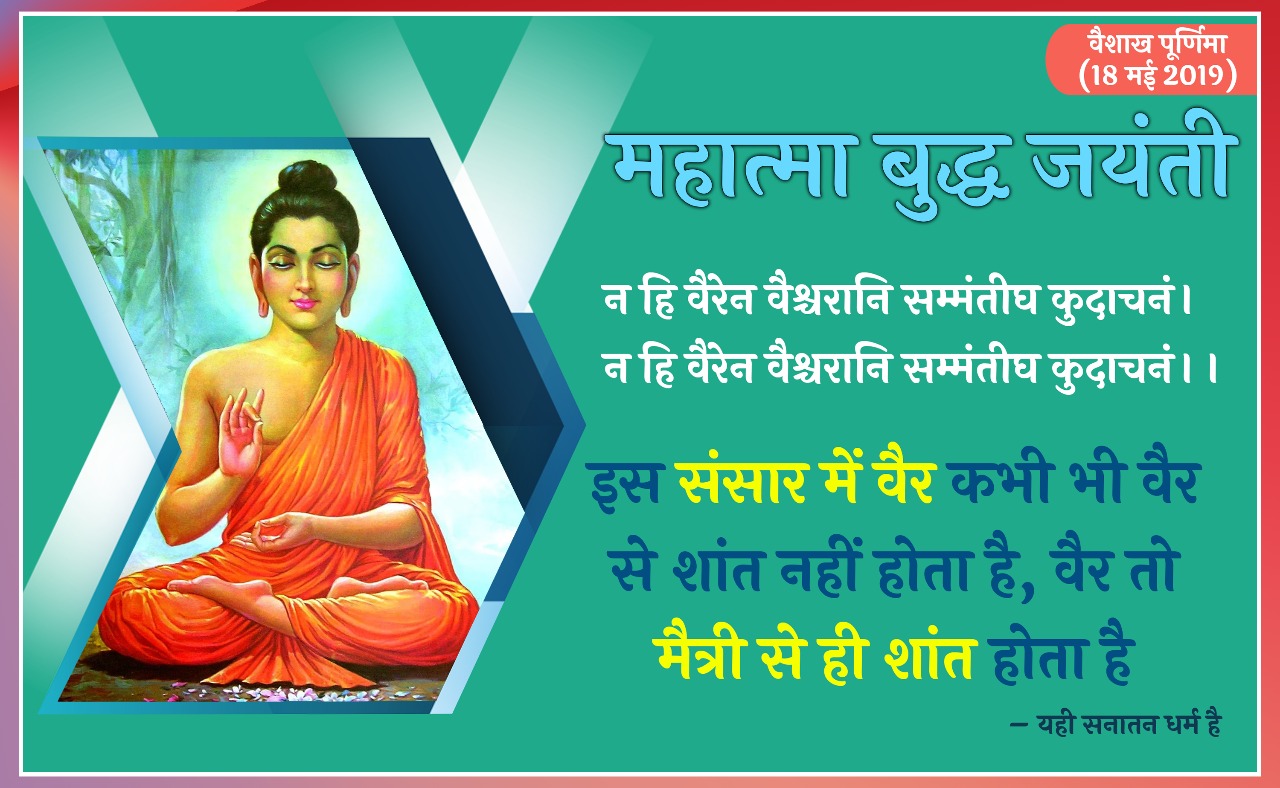 वैशाख पूर्णिमा
(18 मई 2019)

महात्मा बुद्ध जयंती

न हि वैरेन वैश्चरानि सम्मंतीघ कुदाचनं।
न हि वैरेन वैश्चरानि सम्मंतीघ कुदाचनं।।

इस संसार में वैर कभी भी वैर से शांत नहीं होता है, वैर तो मैत्री से ही शांत होता है

– यही सनातन धर्म है